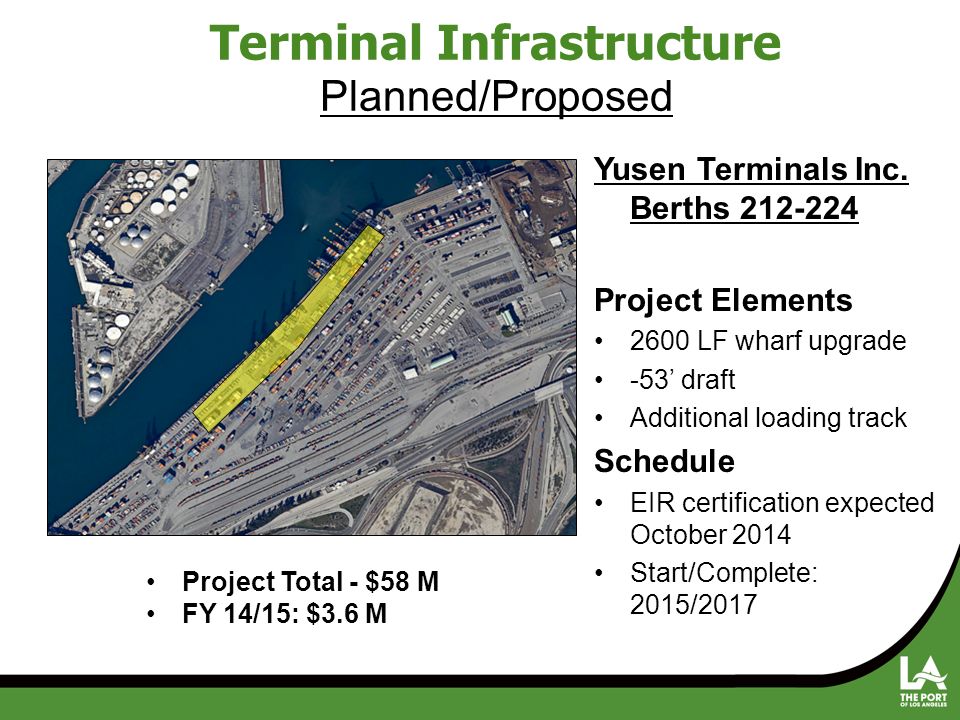 Terminal Infrastructure
Planned/Proposed

Yusen Terminals Inc.
Berths 212-224

Project Elements
• 2600 LF wharf upgrade
• -53' draft
• Additional loading track

Schedule
• EIR certification expected October 2014
• Start/Complete: 2015/2017

• Project Total - $58 M
• FY 14/15: $3.6 M

LA
THE PORT
OF LOS ANGELES